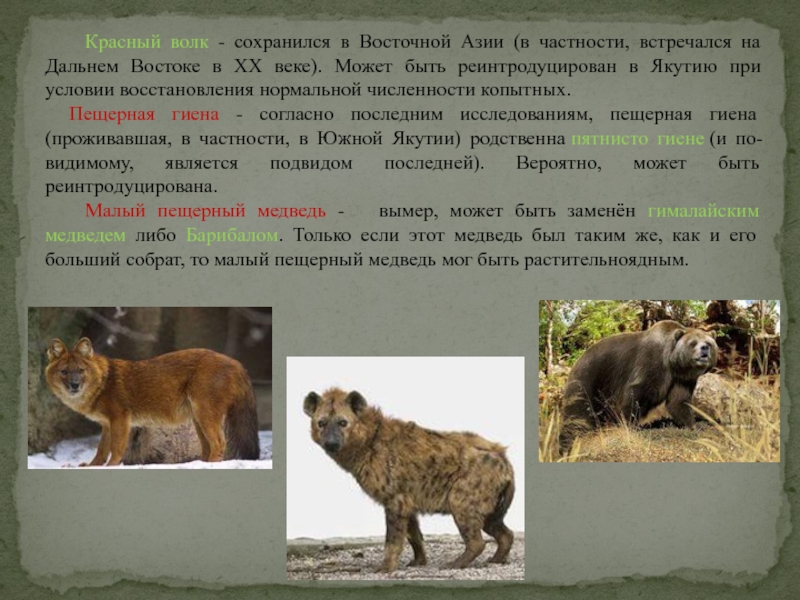 Красный волк - сохранился в Восточной Азии (в частности, встречался на Дальнем Востоке в XX веке). Может быть реинтродуцирован в Якутию при условии восстановления нормальной численности копытных.

Пещерная гиена - согласно последним исследованиям, пещерная гиена (проживавшая, в частности, в Южной Якутии) родственна пятнисто гиене (и по-видимому, является подвидом последней). Вероятно, может быть реинтродуцирована.

Малый пещерный медведь - вымер, может быть заменён гималайским медведем либо Барибалом. Только если этот медведь был таким же, как и его больший собрат, то малый пещерный медведь мог быть растительноядным.